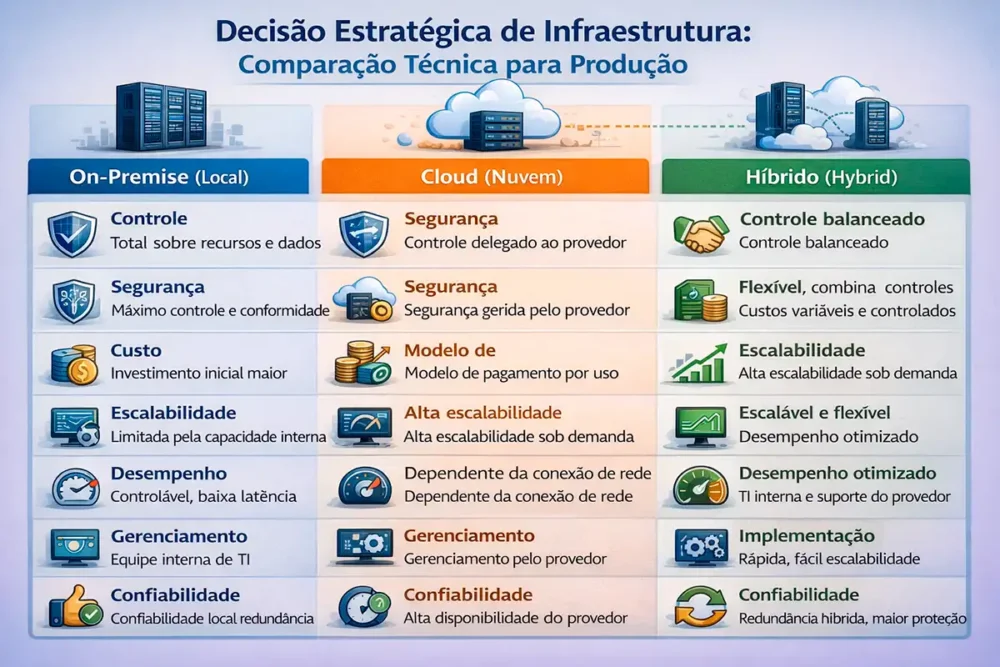 Decisão Estratégica de Infraestrutura:
Comparação Técnica para Produção

On-Premise (Local)

Controle
Total sobre recursos e dados

Segurança
Máximo controle e conformidade

Custo
Investimento inicial maior

Escalabilidade
Limitada pela capacidade interna

Desempenho
Controlável, baixa latência

Gerenciamento
Equipe interna de TI

Confiabilidade
Confiabilidade local redundância

Cloud (Nuvem)

Segurança
Controle delegado ao provedor

Segurança
Segurança gerida pelo provedor

Modelo de
Modelo de pagamento por uso

Alta escalabilidade
Alta escalabilidade sob demanda

Dependente da conexão de rede
Dependente da conexão de rede

Gerenciamento
Gerenciamento pelo provedor

Confiabilidade
Alta disponibilidade do provedor

Híbrido (Hybrid)

Controle balanceado
Controle balanceado

Flexível, combina controles
Custos variáveis e controlados

Escalabilidade
Alta escalabilidade sob demanda

Escalável e flexível
Desempenho otimizado

Desempenho otimizado
TI interna e suporte do provedor

Implementação
Rápida, fácil escalabilidade

Confiabilidade
Redundância híbrida, maior proteção